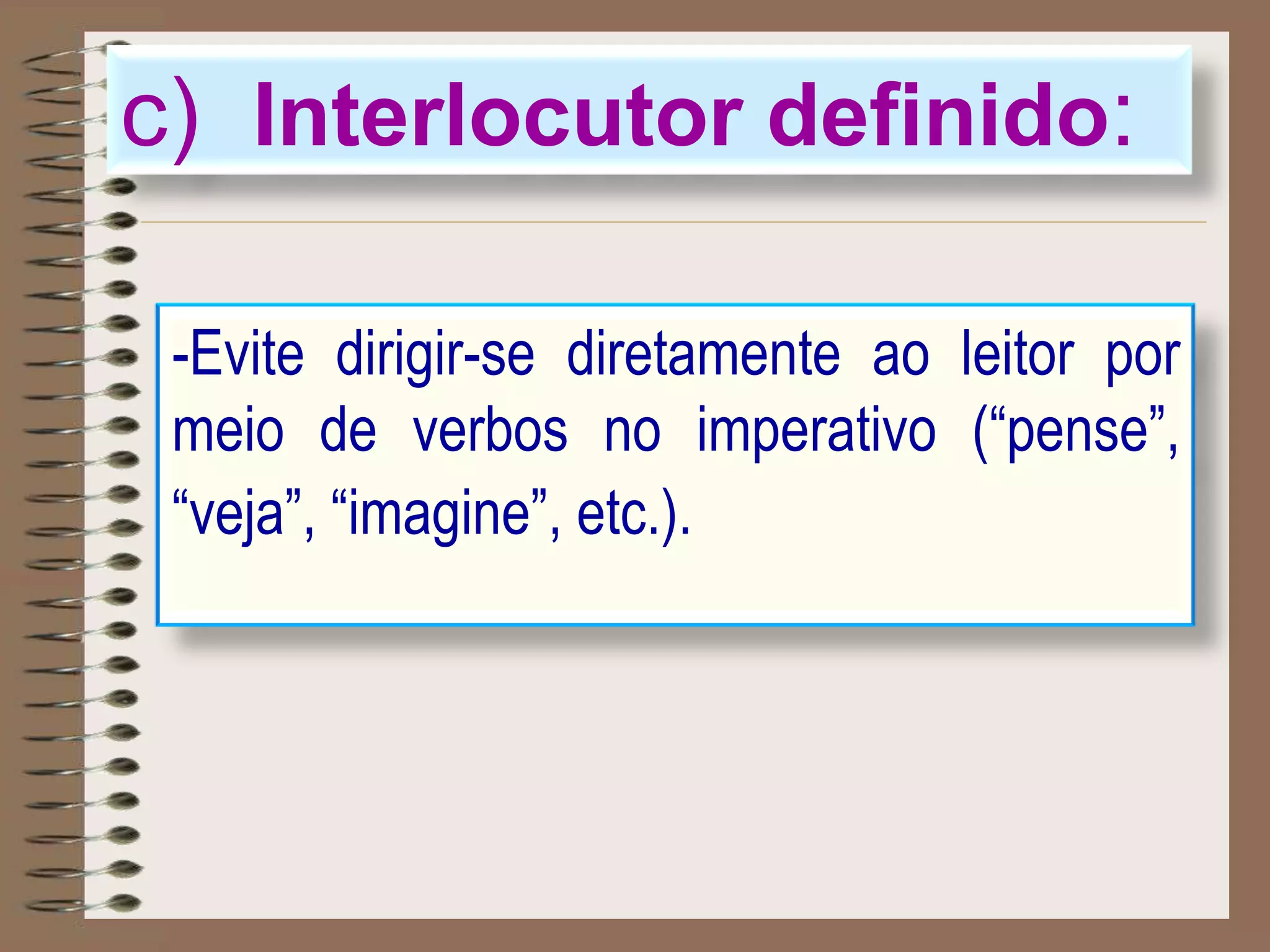 c) Interlocutor definido:

-Evite dirigir-se diretamente ao leitor por meio de verbos no imperativo (“pense”, “veja”, “imagine”, etc.).